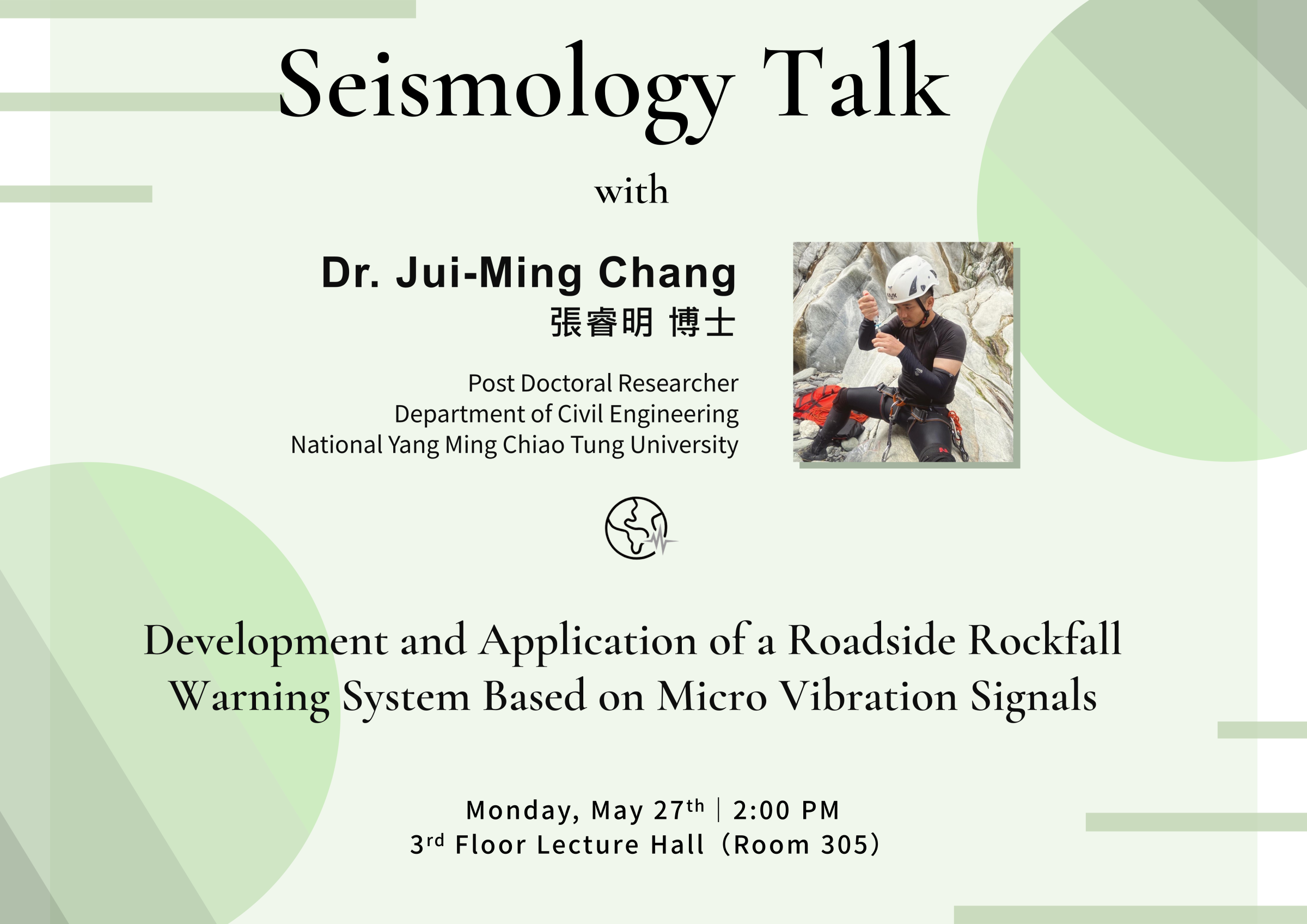 Seismology Talk

with

Dr. Jui-Ming Chang
張睿明 博士

Post Doctoral Researcher
Department of Civil Engineering
National Yang Ming Chiao Tung University

Development and Application of a Roadside Rockfall Warning System Based on Micro Vibration Signals

Monday, May 27$^{th}$ | 2:00 PM
3$^{rd}$ Floor Lecture Hall (Room 305)